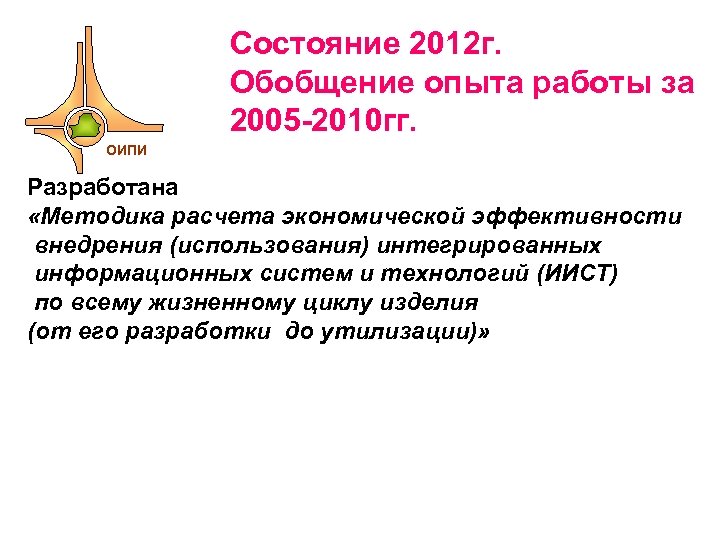 ОИПИ

Состояние 2012г.
Обобщение опыта работы за 2005-2010гг.

Разработана
«Методика расчета экономической эффективности внедрения (использования) интегрированных информационных систем и технологий (ИИСТ) по всему жизненному циклу изделия (от его разработки до утилизации)»